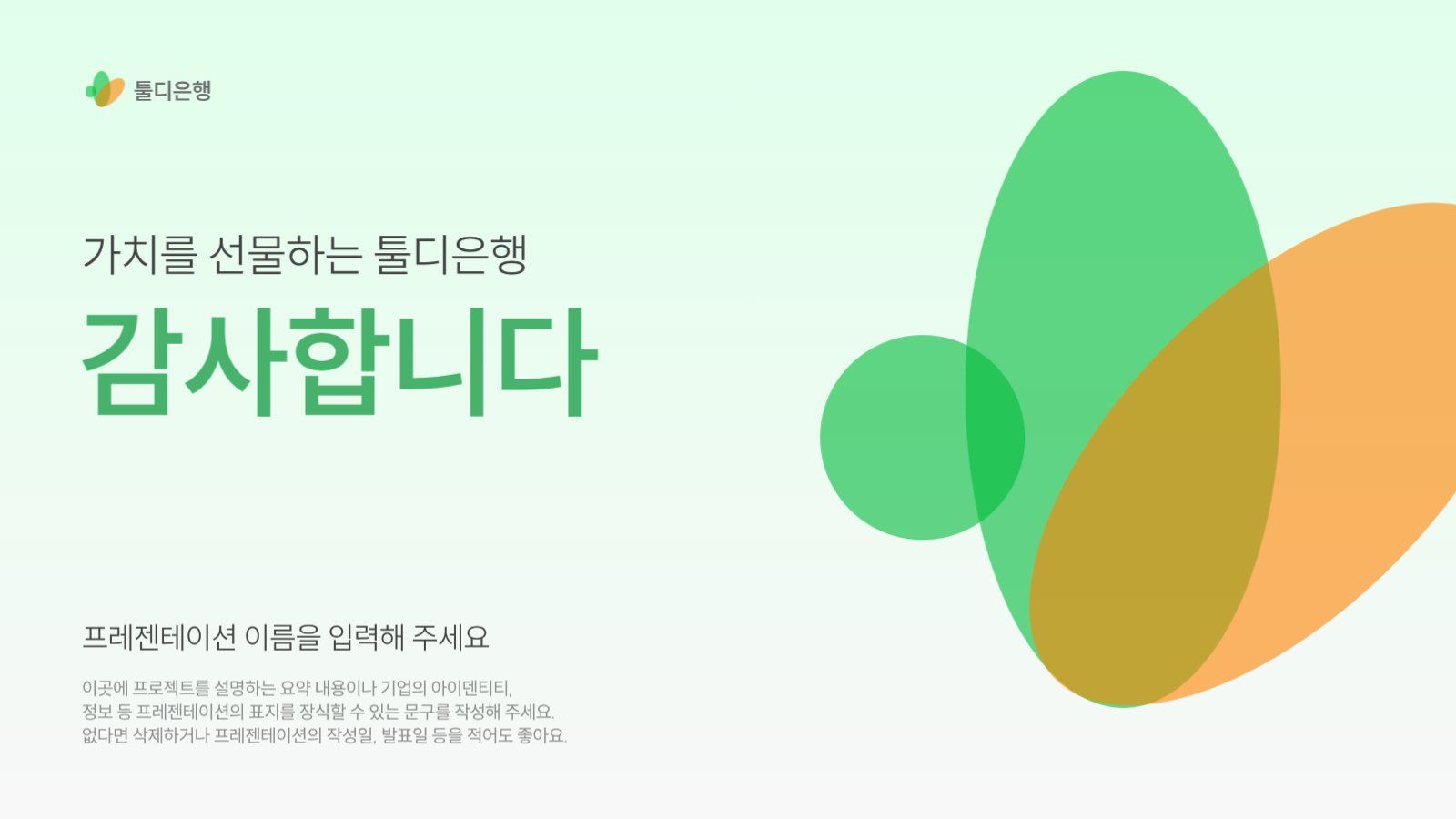 툴디은행

가치를 선물하는 툴디은행

감사합니다

프레젠테이션 이름을 입력해 주세요

이곳에 프로젝트를 설명하는 요약 내용이나 기업의 아이덴티티, 정보 등 프레젠테이션의 표지를 장식할 수 있는 문구를 작성해 주세요. 없다면 삭제하거나 프레젠테이션의 작성일, 발표일 등을 적어도 좋아요.